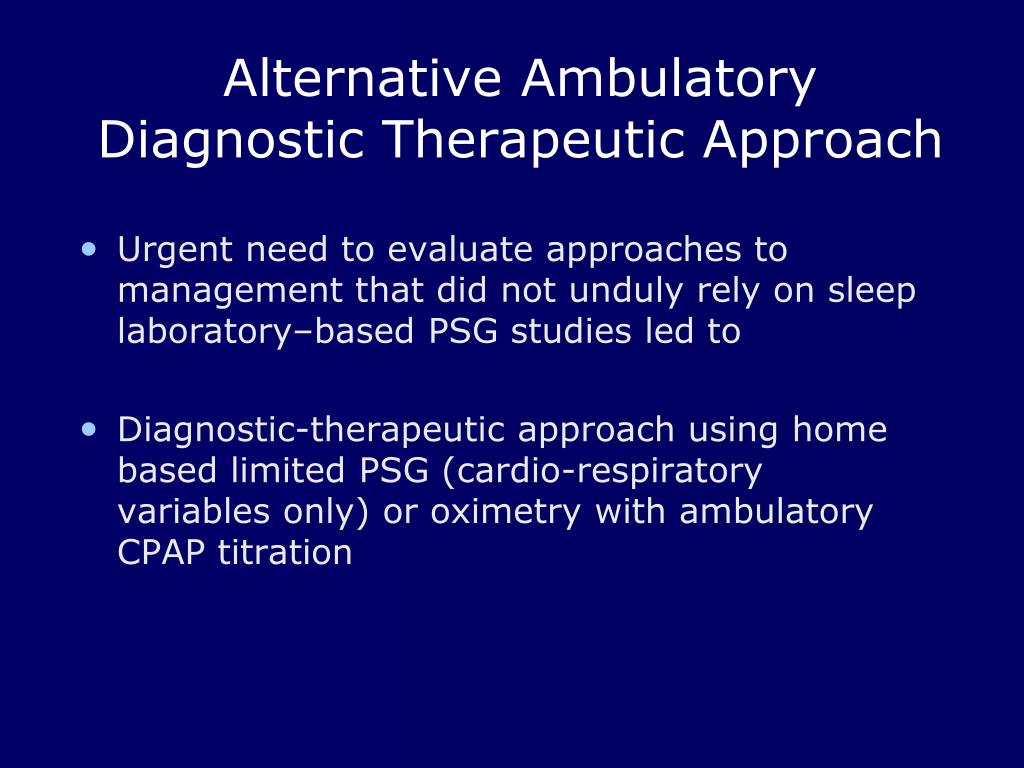 Alternative Ambulatory Diagnostic Therapeutic Approach

• Urgent need to evaluate approaches to management that did not unduly rely on sleep laboratory–based PSG studies led to

• Diagnostic-therapeutic approach using home based limited PSG (cardio-respiratory variables only) or oximetry with ambulatory CPAP titration